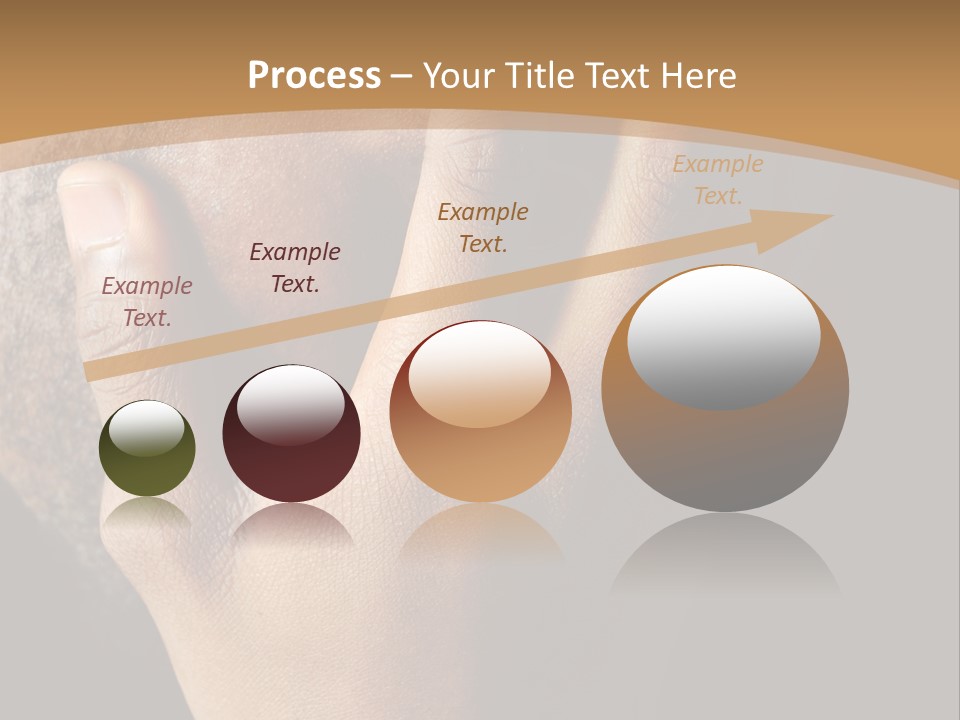 Process – Your Title Text Here

Example Text.

Example Text.

Example Text.

Example Text.